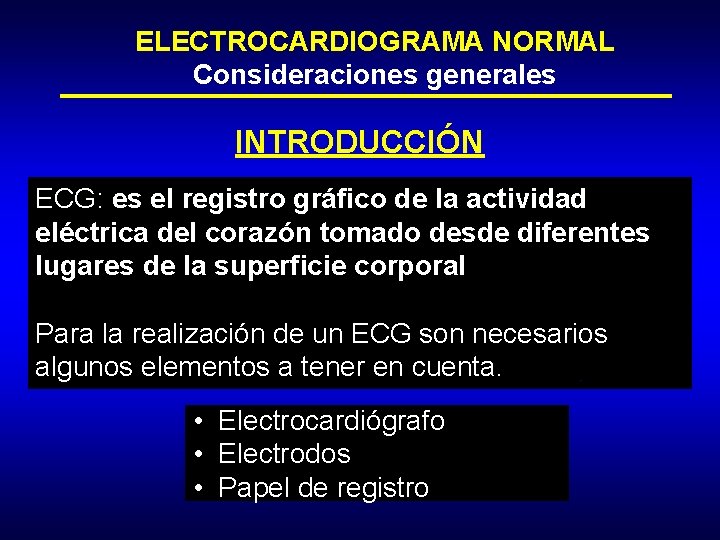 ELECTROCARDIOGRAMA NORMAL
Consideraciones generales

INTRODUCCIÓN

ECG: es el registro gráfico de la actividad eléctrica del corazón tomado desde diferentes lugares de la superficie corporal

Para la realización de un ECG son necesarios algunos elementos a tener en cuenta.

• Electrocardiógrafo
• Electrodos
• Papel de registro